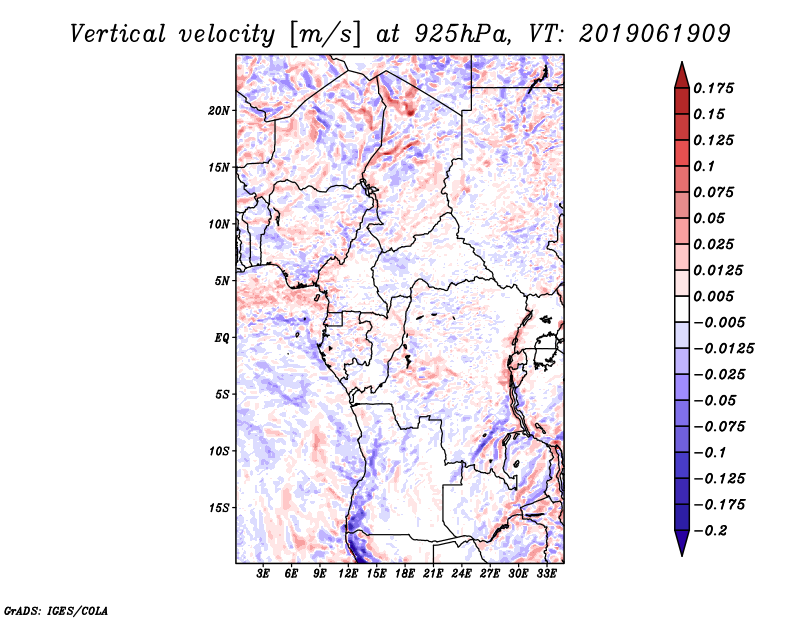 Vertical velocity [m/s] at 925hPa, VT: 2019061909

20N
15N
10N
5N
EQ
5S
10S
15S

3E 6E 9E 12E 15E 18E 21E 24E 27E 30E 33E

0.175
0.15
0.125
0.1
0.075
0.05
0.025
0.0125
0.005
−0.005
−0.0125
−0.025
−0.05
−0.075
−0.1
−0.125
−0.175
−0.2

GrADS: IGES/COLA